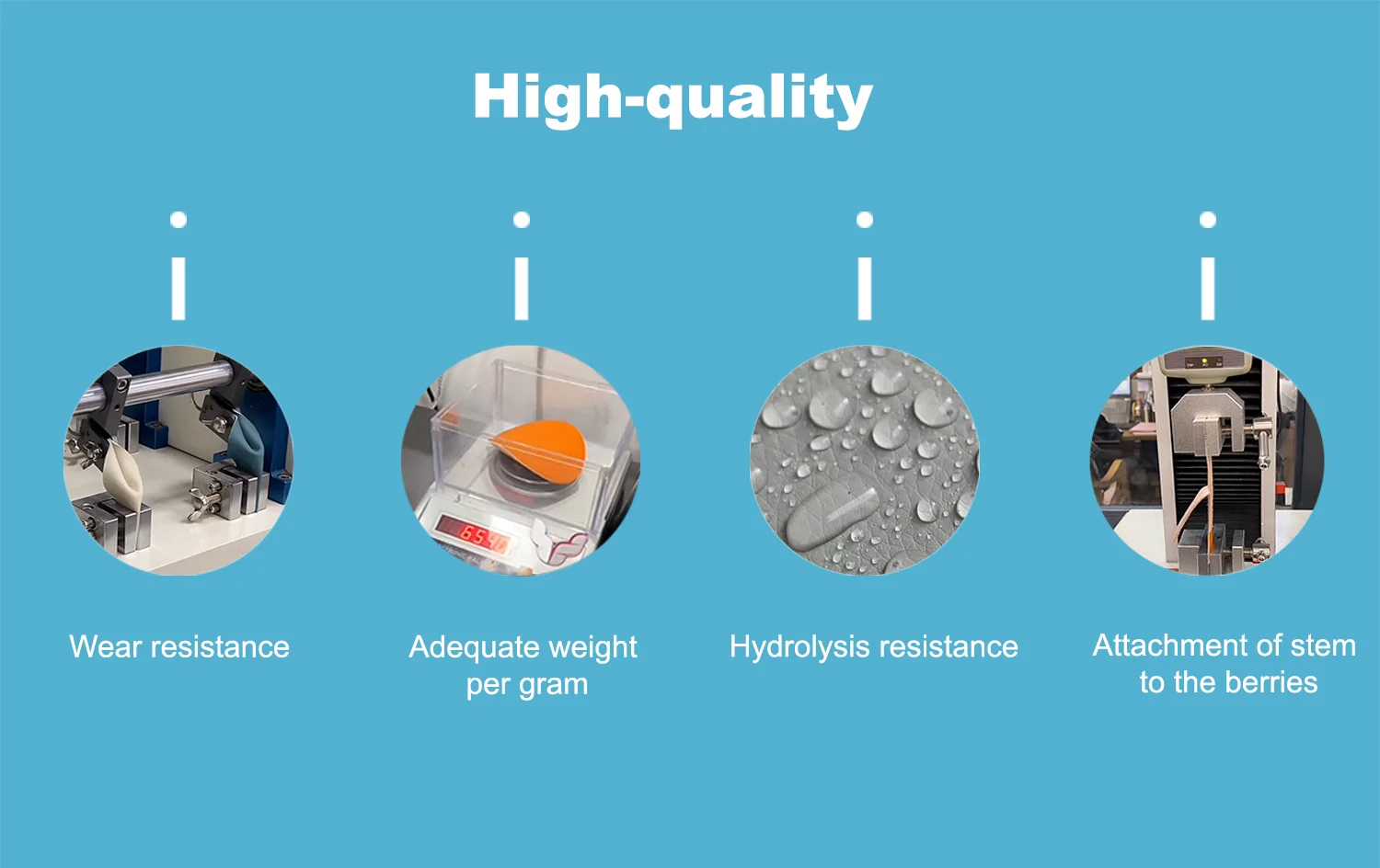 High-quality

Wear resistance

Adequate weight per gram

Hydrolysis resistance

Attachment of stem to the berries